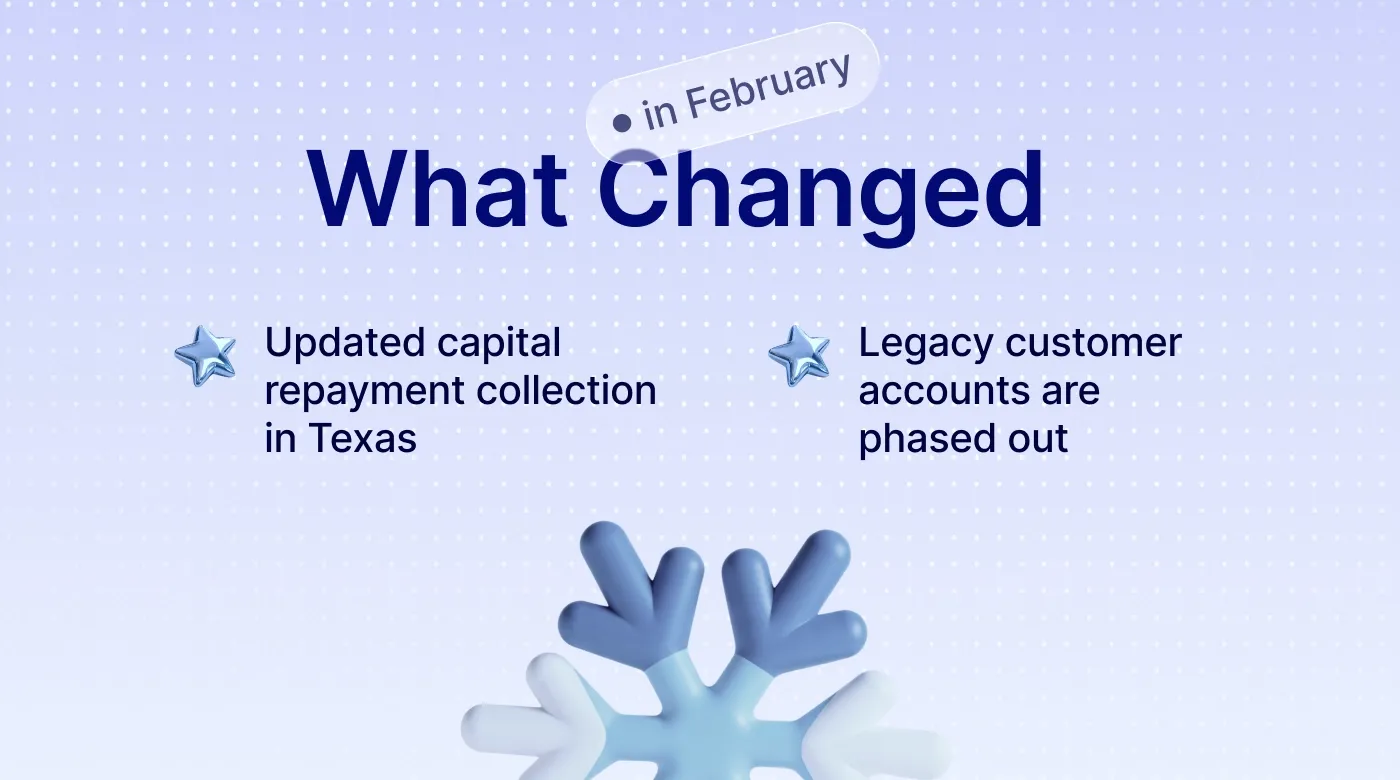 in February

What Changed

Updated capital repayment collection in Texas

Legacy customer accounts are phased out